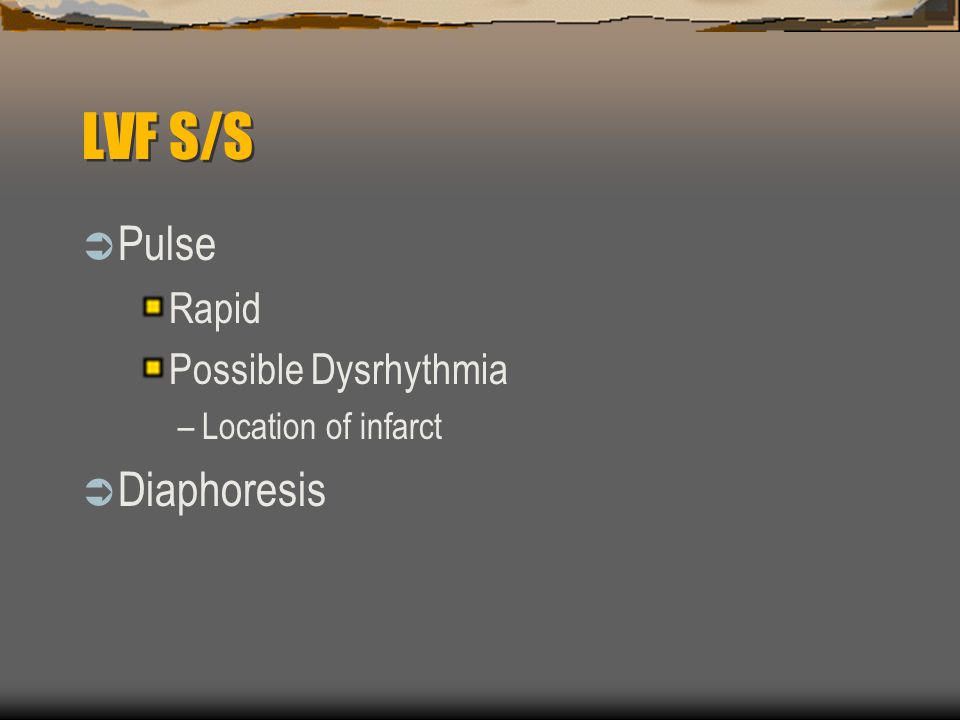 LVF S/S

Pulse

Rapid

Possible Dysrhythmia

– Location of infarct

Diaphoresis